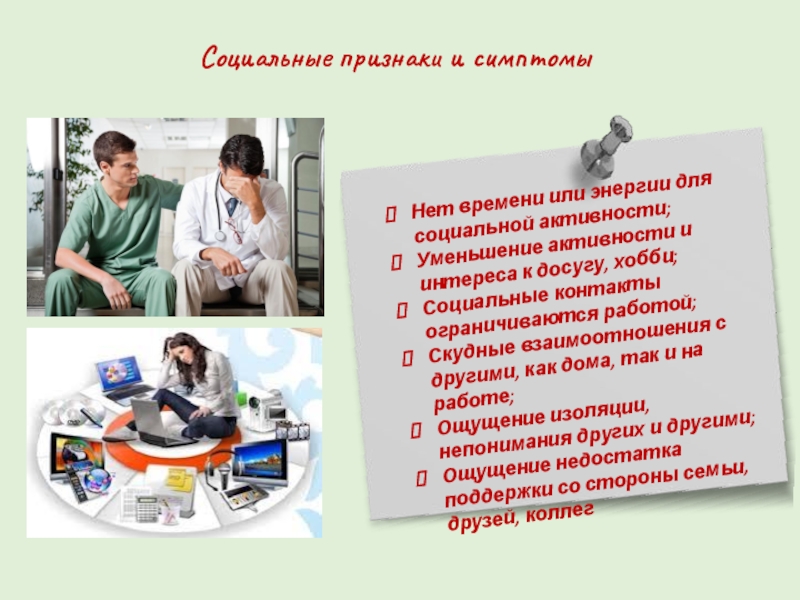 Социальные признаки и симптомы

 Нет времени или энергии для социальной активности;
 Уменьшение активности и интереса к досугу, хобби;
 Социальные контакты ограничиваются работой;
 Скудные взаимоотношения с другими, как дома, так и на работе;
 Ощущение изоляции, непонимания других и другими;
 Ощущение недостатка поддержки со стороны семьи, друзей, коллег